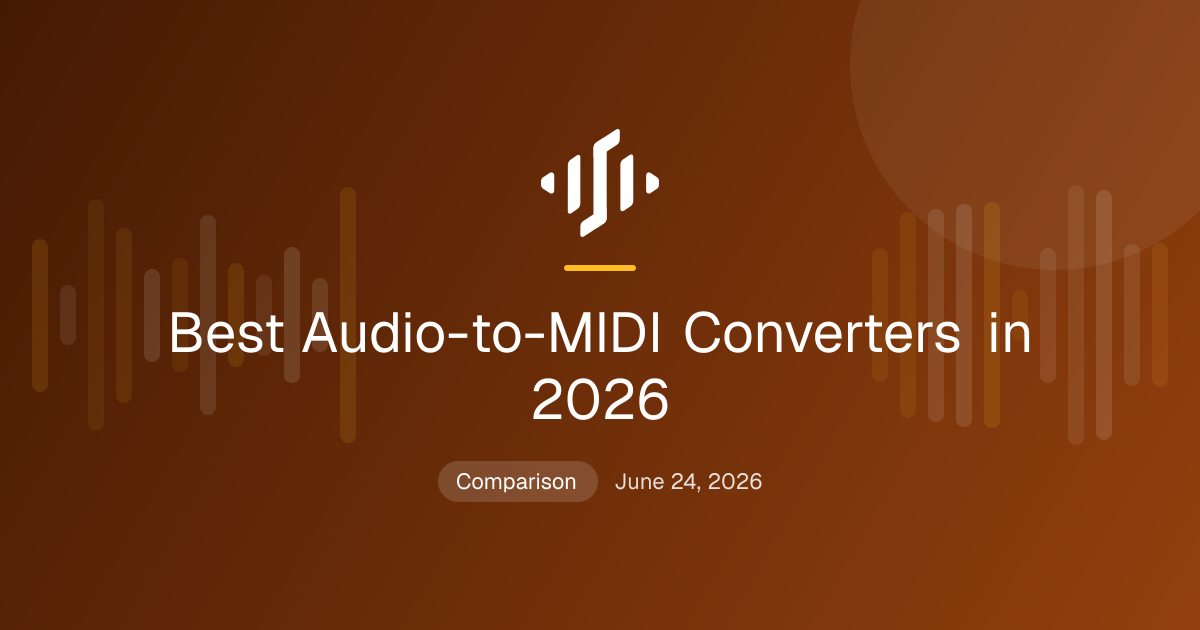 Best Audio-to-MIDI Converters in 2026

Comparison

June 24, 2026